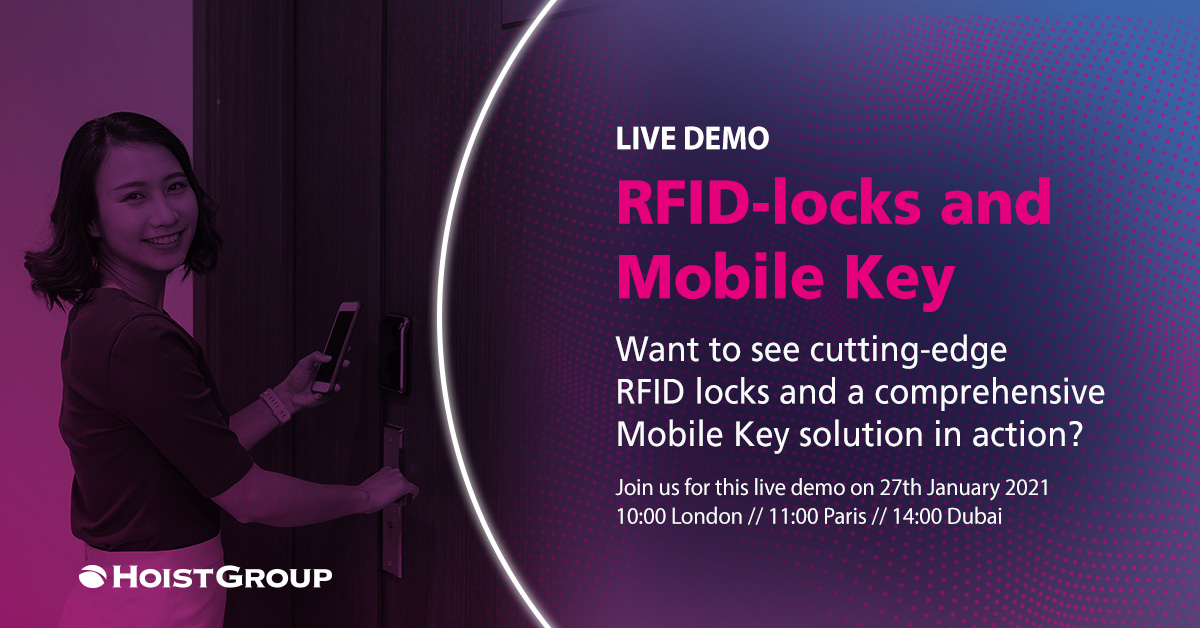 LIVE DEMO

RFID-locks and Mobile Key

Want to see cutting-edge RFID locks and a comprehensive Mobile Key solution in action?

Join us for this live demo on 27th January 2021
10:00 London // 11:00 Paris // 14:00 Dubai

HOISTGROUP